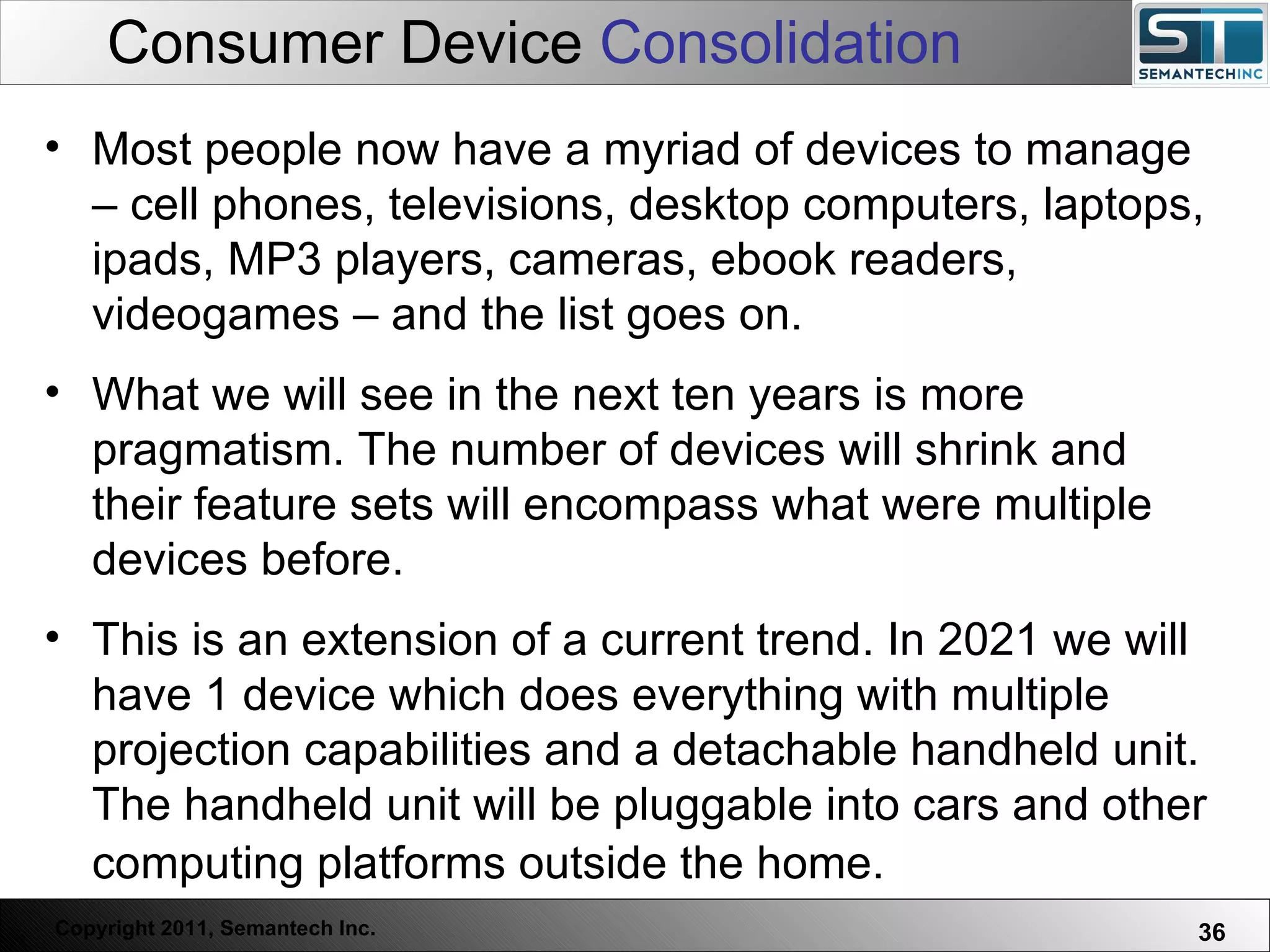 Consumer Device Consolidation

ST SEMANTECHINC

• Most people now have a myriad of devices to manage – cell phones, televisions, desktop computers, laptops, ipads, MP3 players, cameras, ebook readers, videogames – and the list goes on.

• What we will see in the next ten years is more pragmatism. The number of devices will shrink and their feature sets will encompass what were multiple devices before.

• This is an extension of a current trend. In 2021 we will have 1 device which does everything with multiple projection capabilities and a detachable handheld unit. The handheld unit will be pluggable into cars and other computing platforms outside the home.

Copyright 2011, Semantech Inc.

36